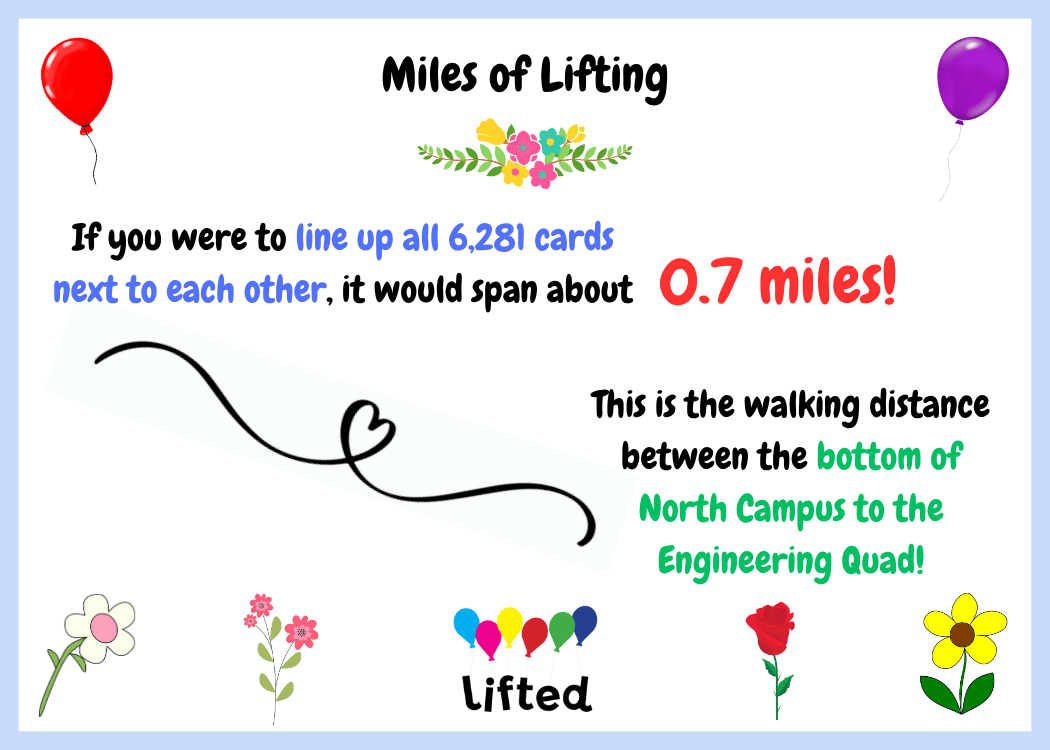 Miles of Lifting

If you were to line up all 6,281 cards next to each other, it would span about 0.7 miles!

This is the walking distance between the bottom of North Campus to the Engineering Quad!

Lifted